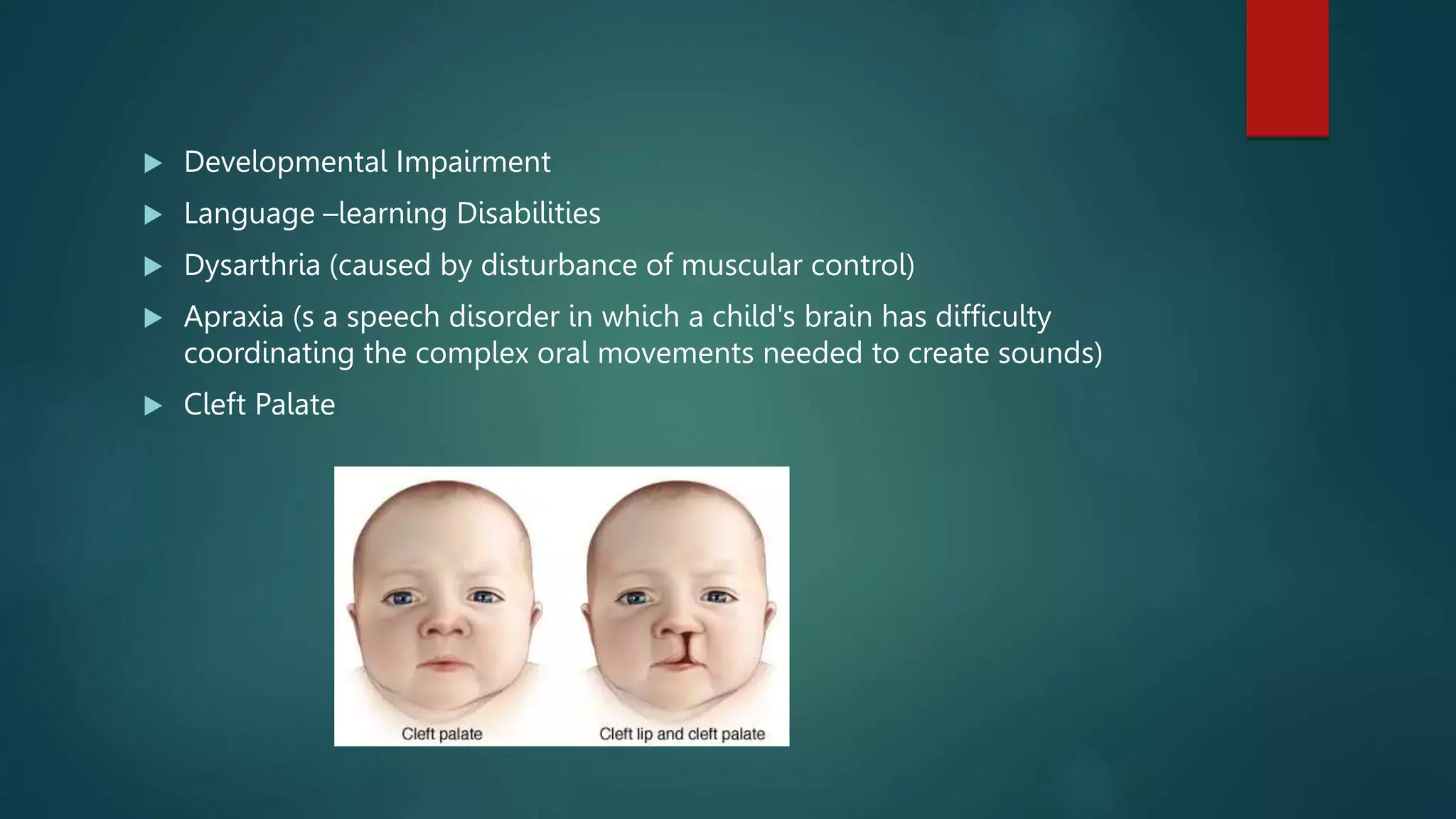 ▶ Developmental Impairment

▶ Language –learning Disabilities

▶ Dysarthria (caused by disturbance of muscular control)

▶ Apraxia (s a speech disorder in which a child's brain has difficulty coordinating the complex oral movements needed to create sounds)

▶ Cleft Palate

Cleft palate

Cleft lip and cleft palate